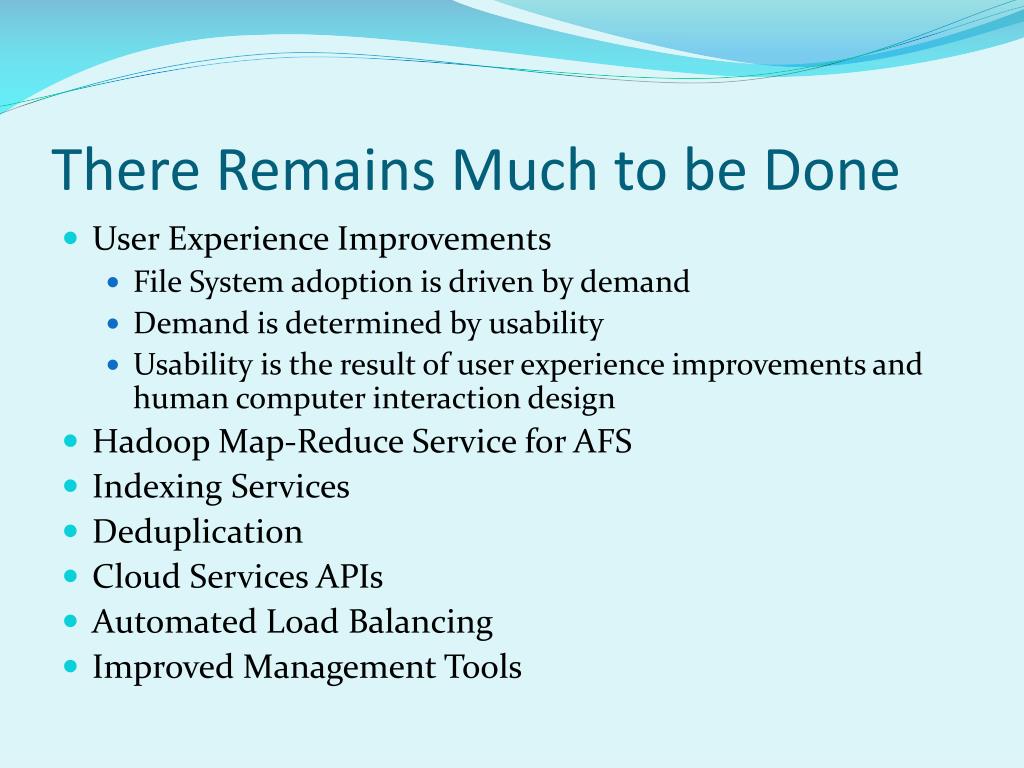 There Remains Much to be Done

- User Experience Improvements
  - File System adoption is driven by demand
  - Demand is determined by usability
  - Usability is the result of user experience improvements and human computer interaction design
- Hadoop Map-Reduce Service for AFS
- Indexing Services
- Deduplication
- Cloud Services APIs
- Automated Load Balancing
- Improved Management Tools